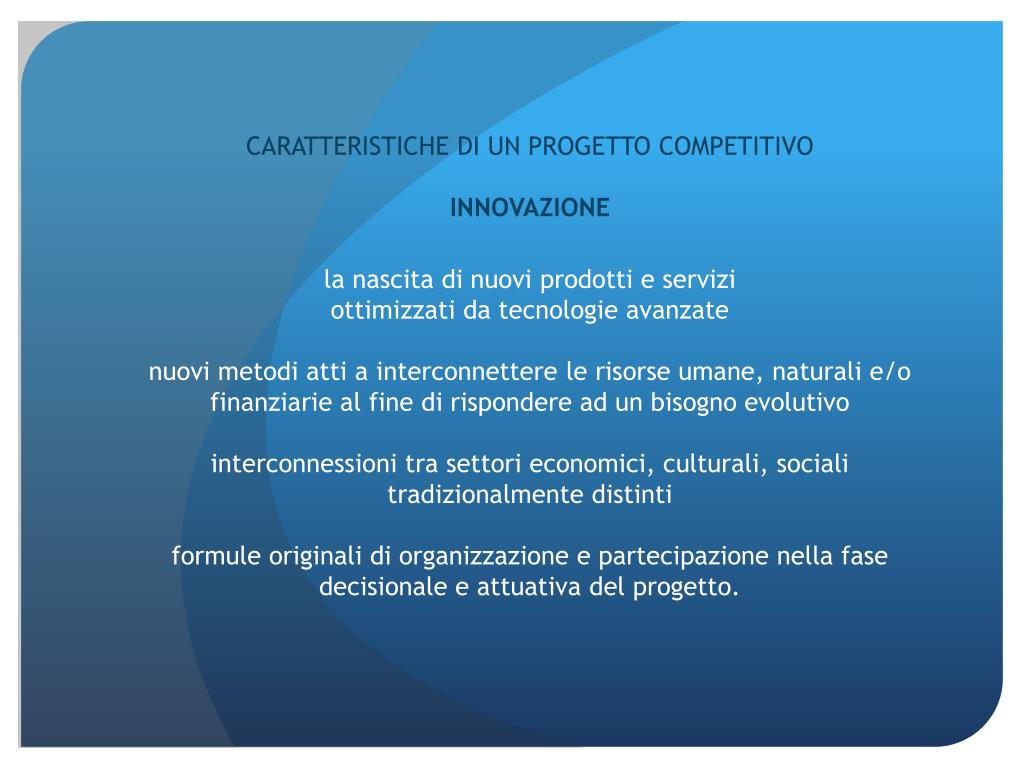 CARATTERISTICHE DI UN PROGETTO COMPETITIVO

INNOVAZIONE

la nascita di nuovi prodotti e servizi ottimizzati da tecnologie avanzate

nuovi metodi atti a interconnettere le risorse umane, naturali e/o finanziarie al fine di rispondere ad un bisogno evolutivo

interconnessioni tra settori economici, culturali, sociali tradizionalmente distinti

formule originali di organizzazione e partecipazione nella fase decisionale e attuativa del progetto.